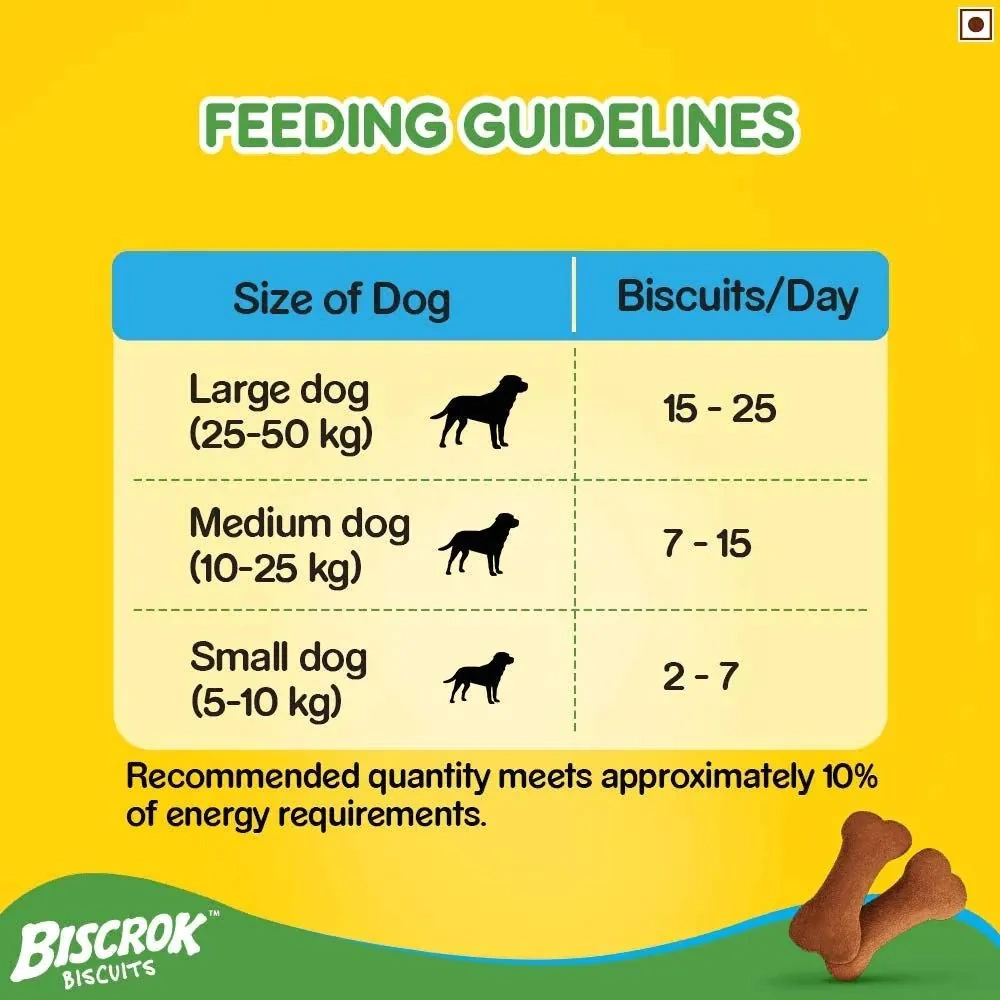 FEEDING GUIDELINES

| Size of Dog | Biscuits/Day |
|---|---|
| Large dog (25-50 kg) | 15 - 25 |
| Medium dog (10-25 kg) | 7 - 15 |
| Small dog (5-10 kg) | 2 - 7 |

Recommended quantity meets approximately 10% of energy requirements.

BISCROK™ BISCUITS